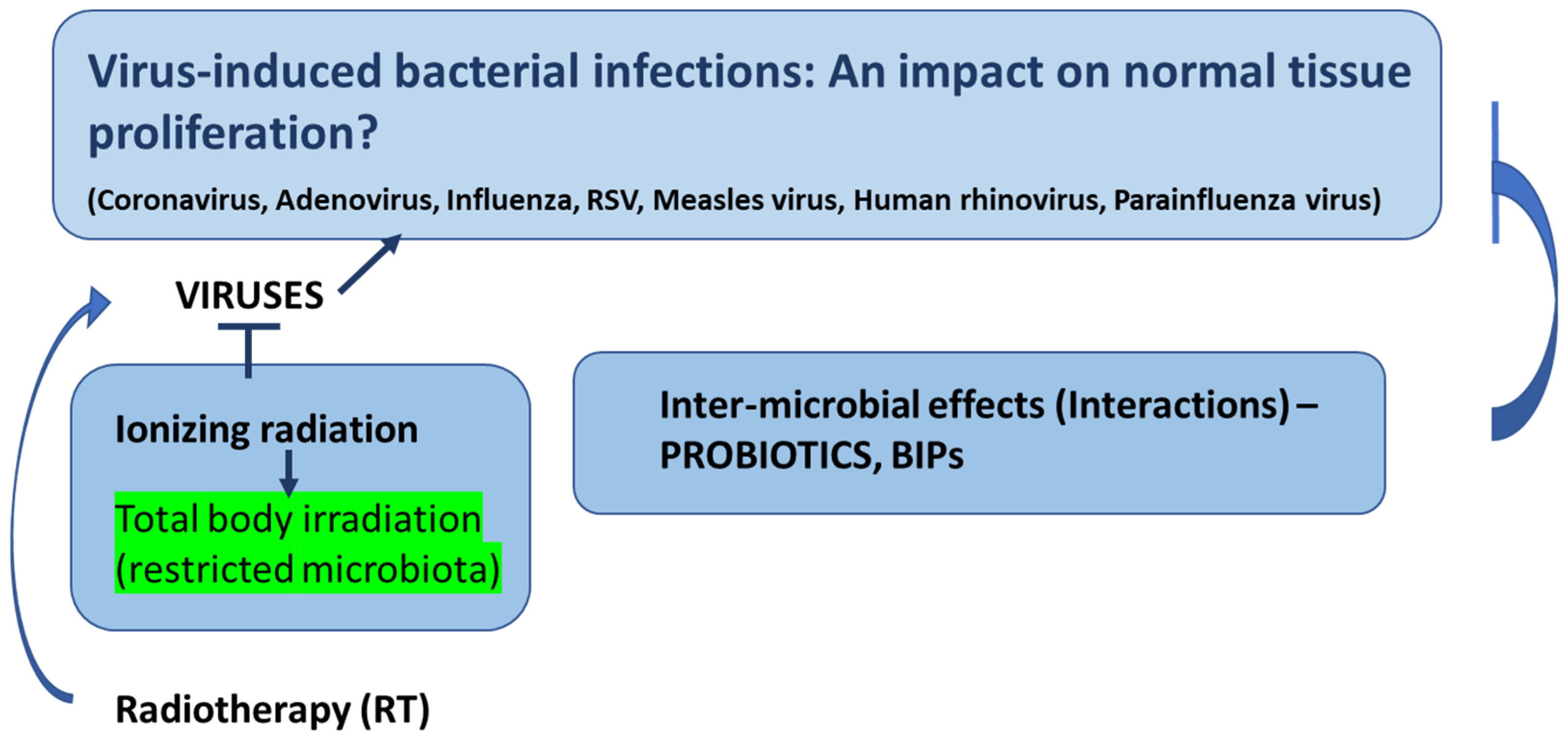 Virus-induced bacterial infections: An impact on normal tissue proliferation?

(Coronavirus, Adenovirus, Influenza, RSV, Measles virus, Human rhinovirus, Parainfluenza virus)

VIRUSES

Ionizing radiation

Total body irradiation (restricted microbiota)

Inter-microbial effects (Interactions) – PROBIOTICS, BIPs

Radiotherapy (RT)